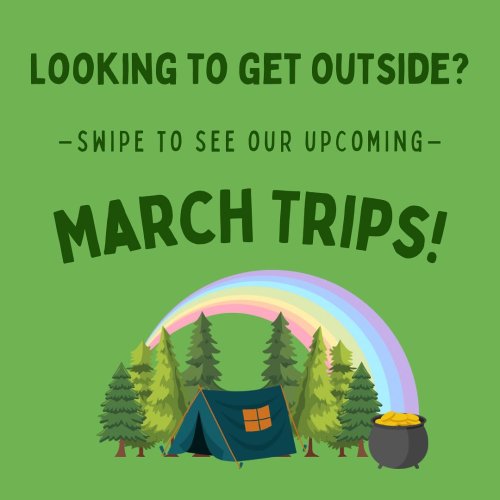 LOOKING TO GET OUTSIDE?

—SWIPE TO SEE OUR UPCOMING—

MARCH TRIPS!